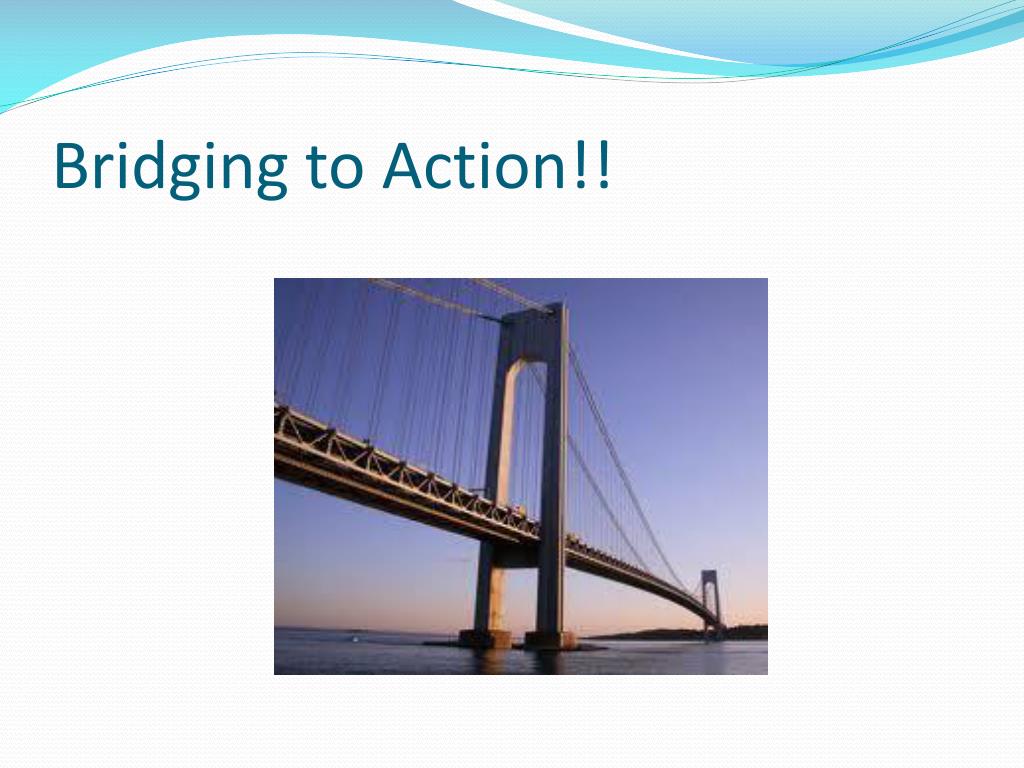 Bridging to Action!!